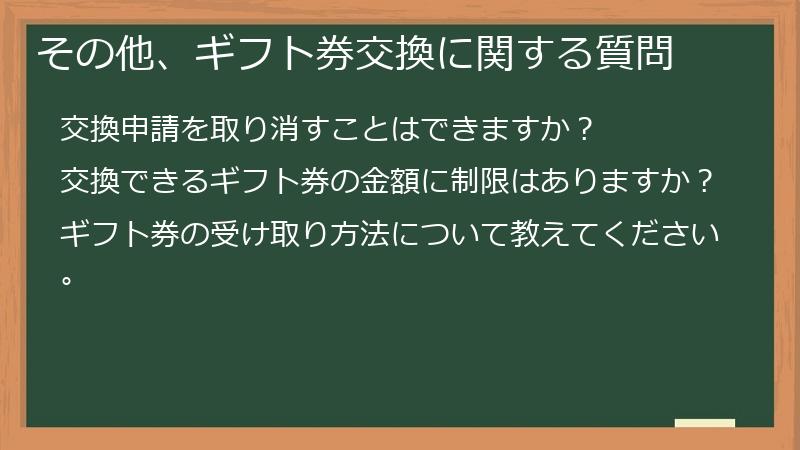 その他、ギフト券交換に関する質問

交換申請を取り消すことはできますか？

交換できるギフト券の金額に制限はありますか？

ギフト券の受け取り方法について教えてください。